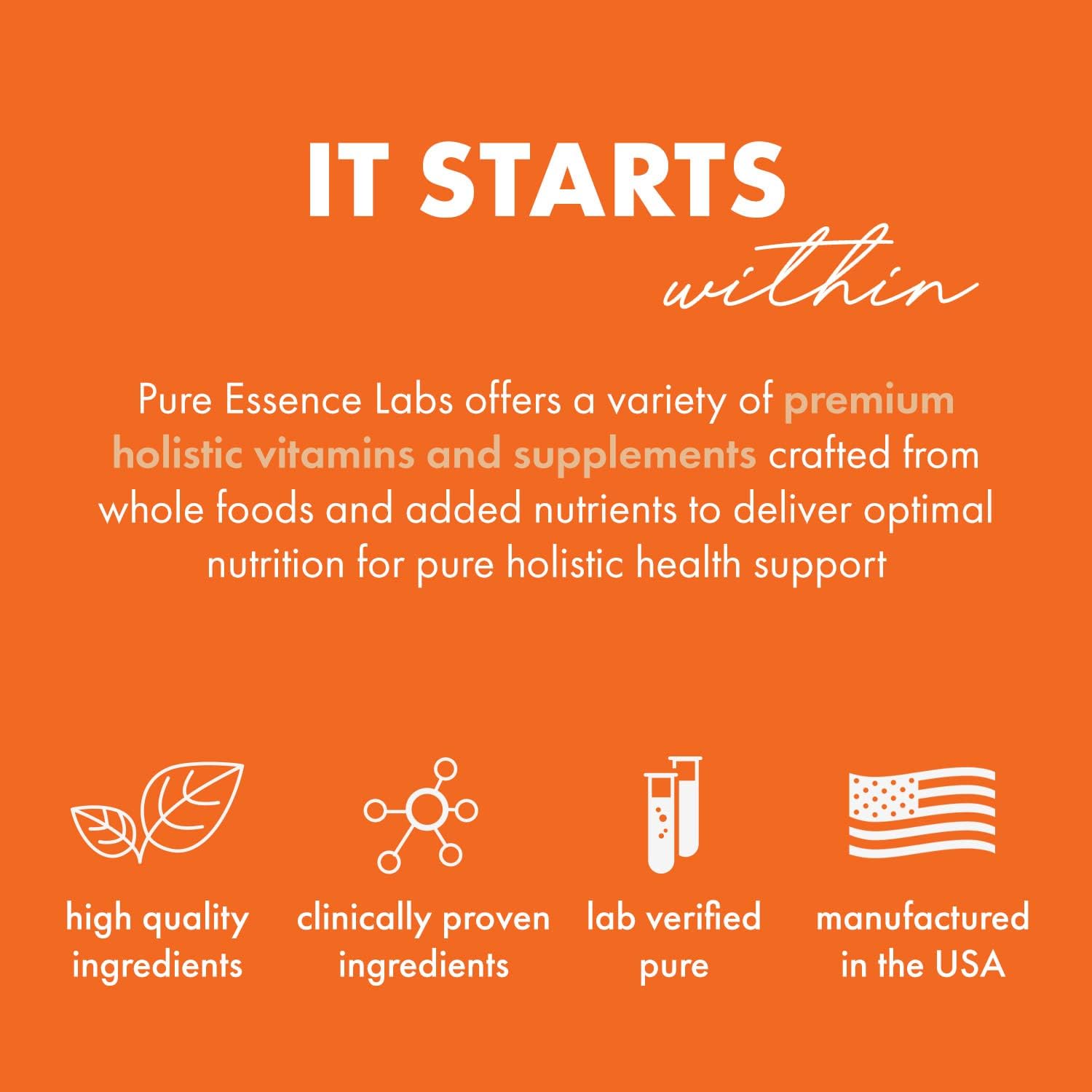 IT STARTS
within

Pure Essence Labs offers a variety of premium holistic vitamins and supplements crafted from whole foods and added nutrients to deliver optimal nutrition for pure holistic health support

high quality ingredients

clinically proven ingredients

lab verified pure

manufactured in the USA